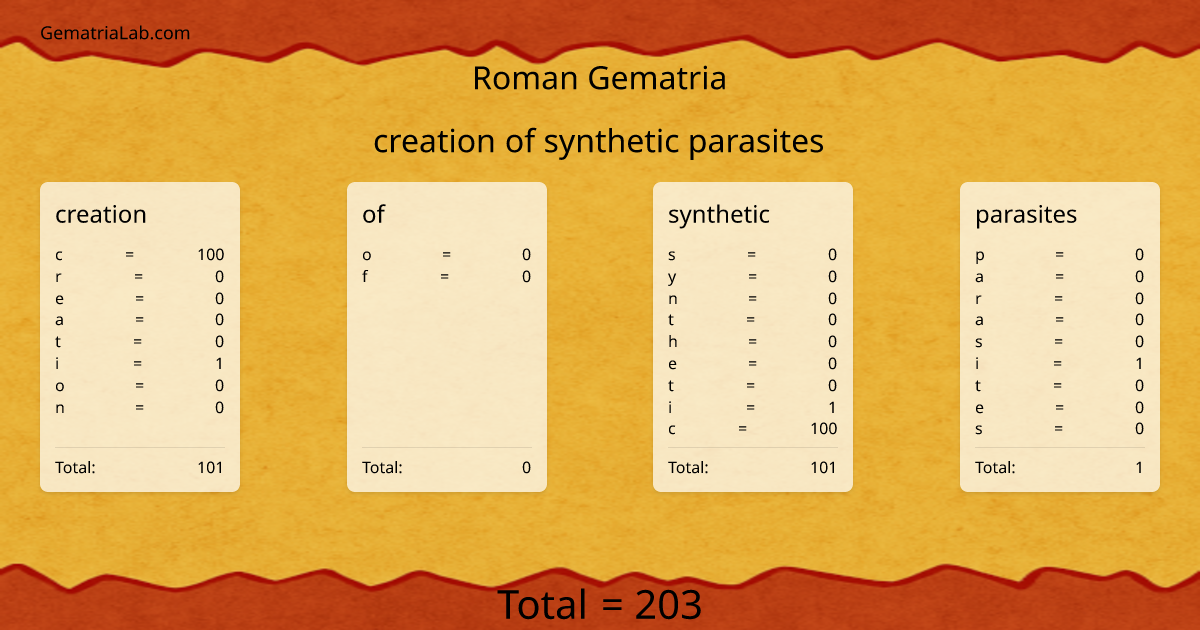 GematriaLab.com

Roman Gematria

creation of synthetic parasites

creation
c = 100
r = 0
e = 0
a = 0
t = 0
i = 1
o = 0
n = 0
Total: 101

of
o = 0
f = 0
Total: 0

synthetic
s = 0
y = 0
n = 0
t = 0
h = 0
e = 0
t = 0
i = 1
c = 100
Total: 101

parasites
p = 0
a = 0
r = 0
a = 0
s = 0
i = 1
t = 0
e = 0
s = 0
Total: 1

Total = 203